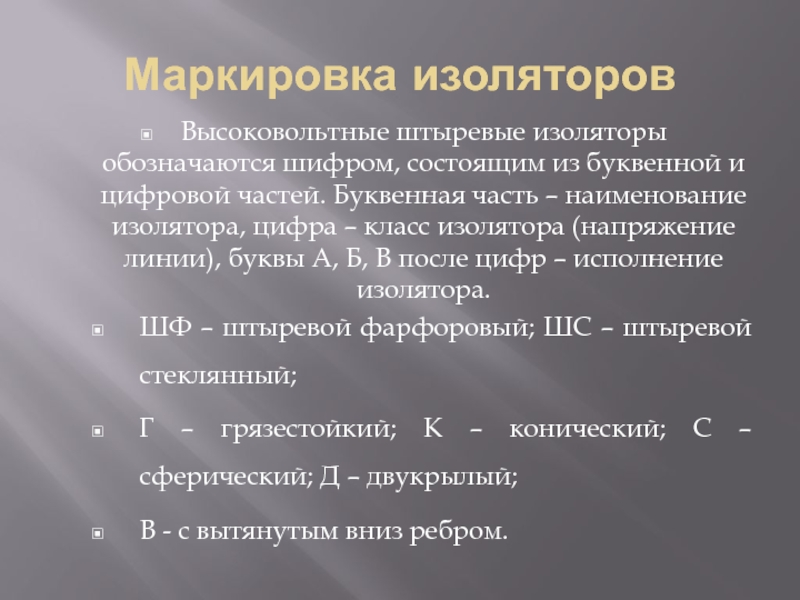 Маркировка изоляторов

Высоковольтные штыревые изоляторы обозначаются шифром, состоящим из буквенной и цифровой частей. Буквенная часть – наименование изолятора, цифра – класс изолятора (напряжение линии), буквы А, Б, В после цифр – исполнение изолятора.

ШФ – штыревой фарфоровый; ШС – штыревой стеклянный;

Г – грязестойкий; К – конический; С – сферический; Д – двукрылый;

В - с вытянутым вниз ребром.